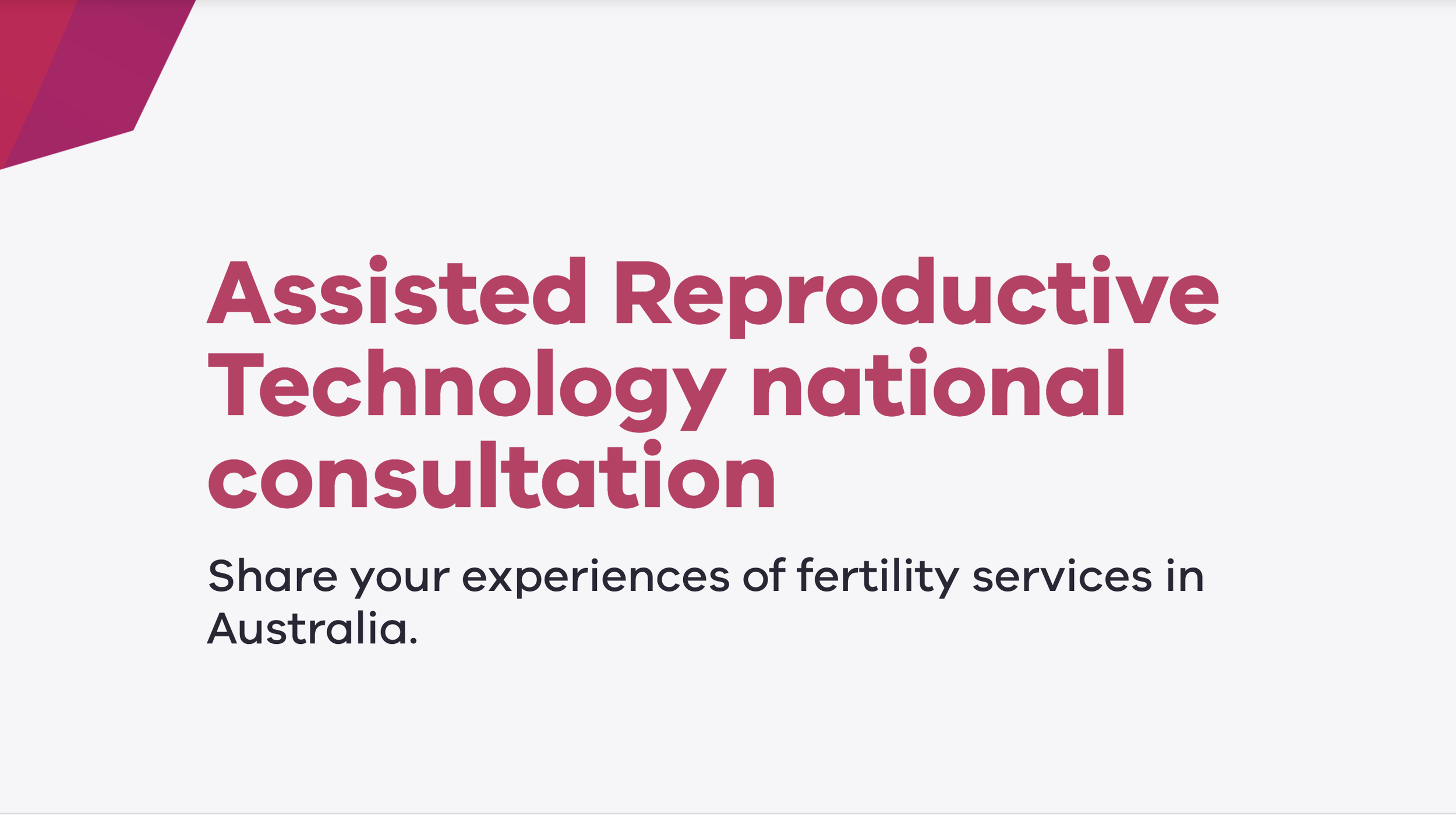 Assisted Reproductive Technology national consultation

Share your experiences of fertility services in Australia.